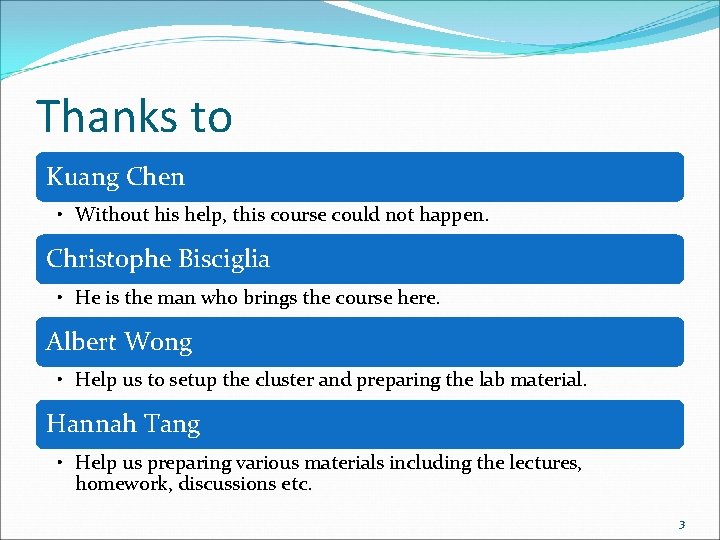 Thanks to

Kuang Chen

• Without his help, this course could not happen.

Christophe Bisciglia

• He is the man who brings the course here.

Albert Wong

• Help us to setup the cluster and preparing the lab material.

Hannah Tang

• Help us preparing various materials including the lectures, homework, discussions etc.

3